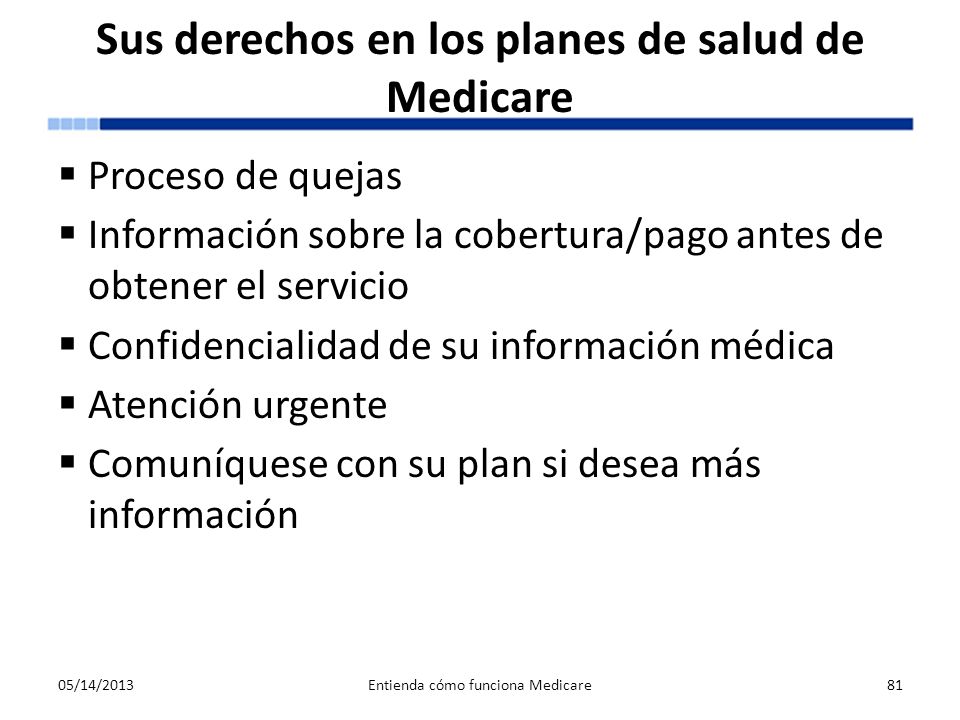 Sus derechos en los planes de salud de Medicare

▪ Proceso de quejas
▪ Información sobre la cobertura/pago antes de obtener el servicio
▪ Confidencialidad de su información médica
▪ Atención urgente
▪ Comuníquese con su plan si desea más información

05/14/2013 Entienda cómo funciona Medicare 81